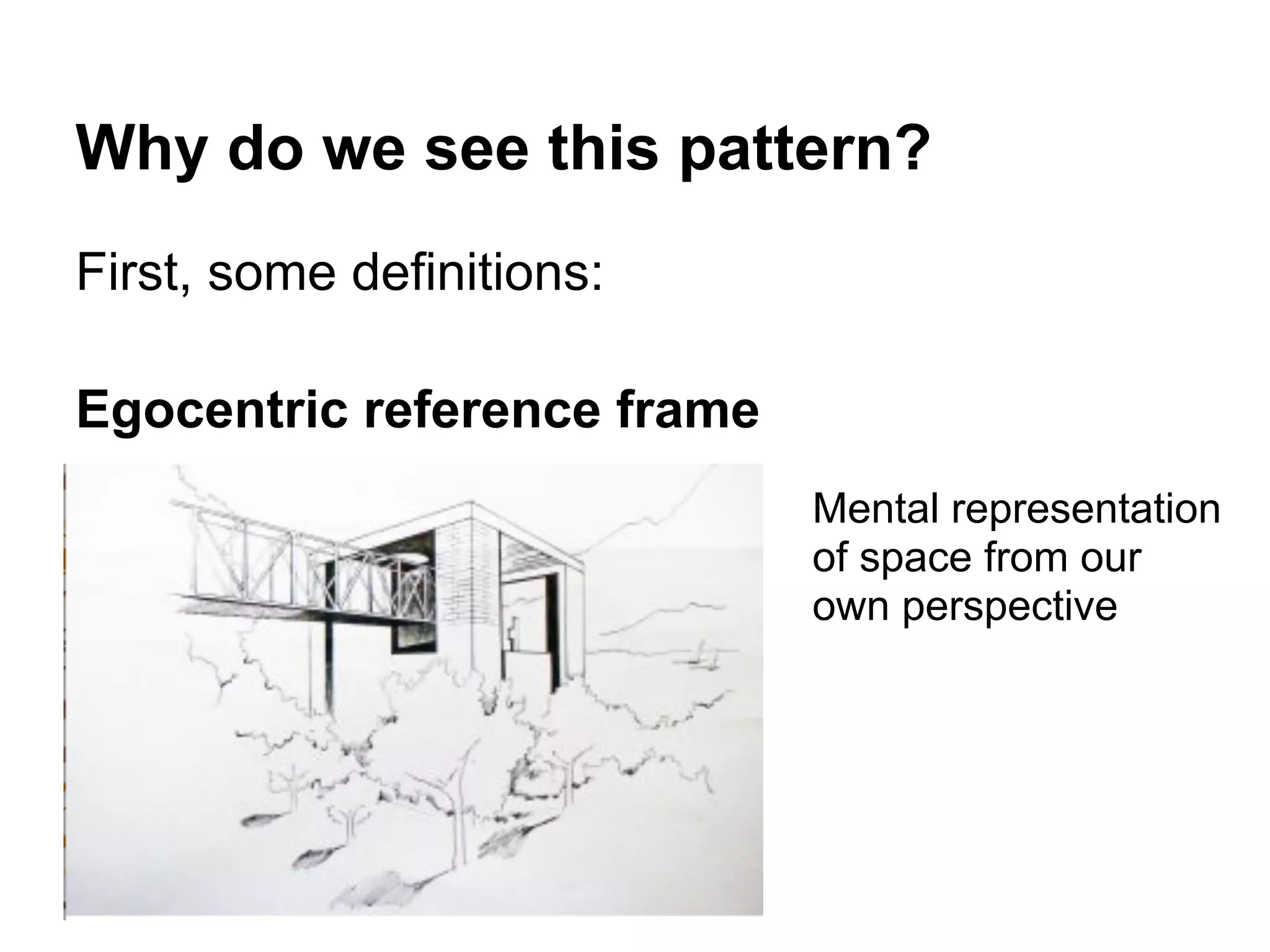 Why do we see this pattern?

First, some definitions:

Egocentric reference frame

Mental representation of space from our own perspective